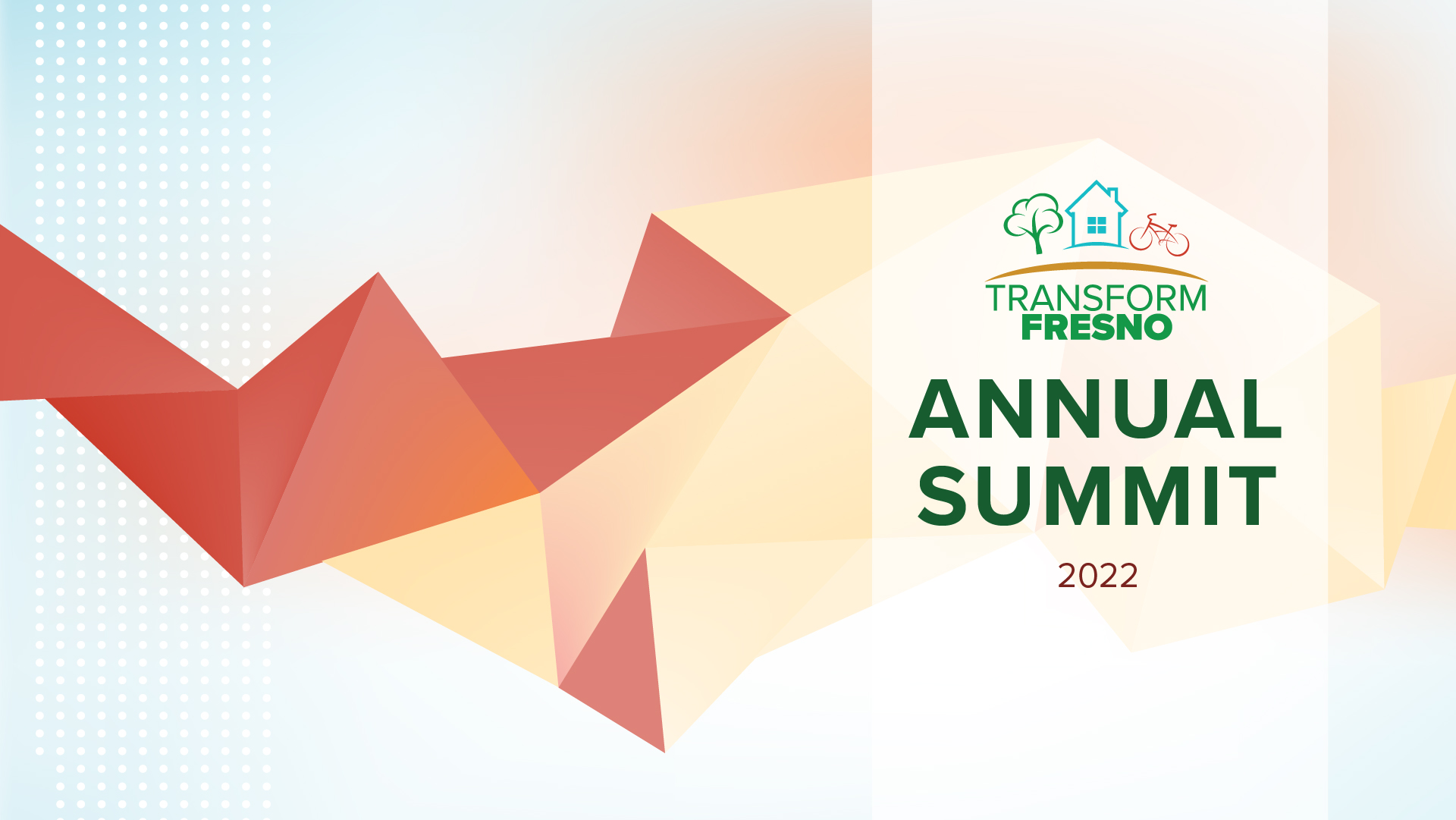 TRANSFORM
FRESNO

ANNUAL
SUMMIT

2022